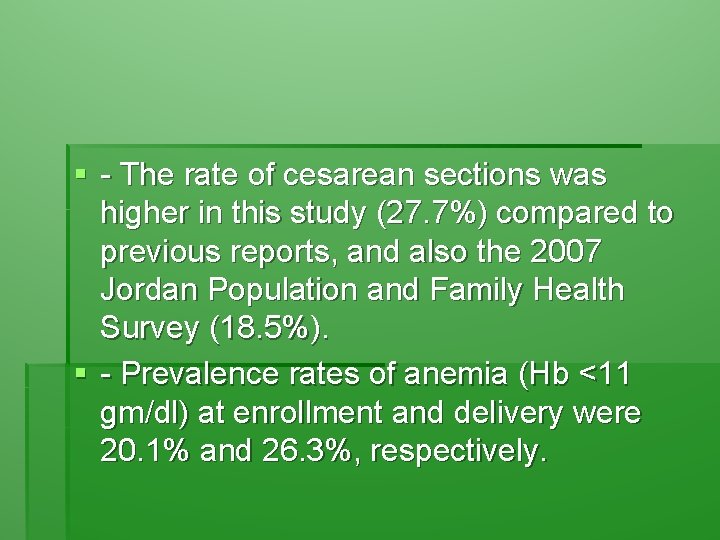 - The rate of cesarean sections was higher in this study (27.7%) compared to previous reports, and also the 2007 Jordan Population and Family Health Survey (18.5%).

- Prevalence rates of anemia (Hb <11 gm/dl) at enrollment and delivery were 20.1% and 26.3%, respectively.